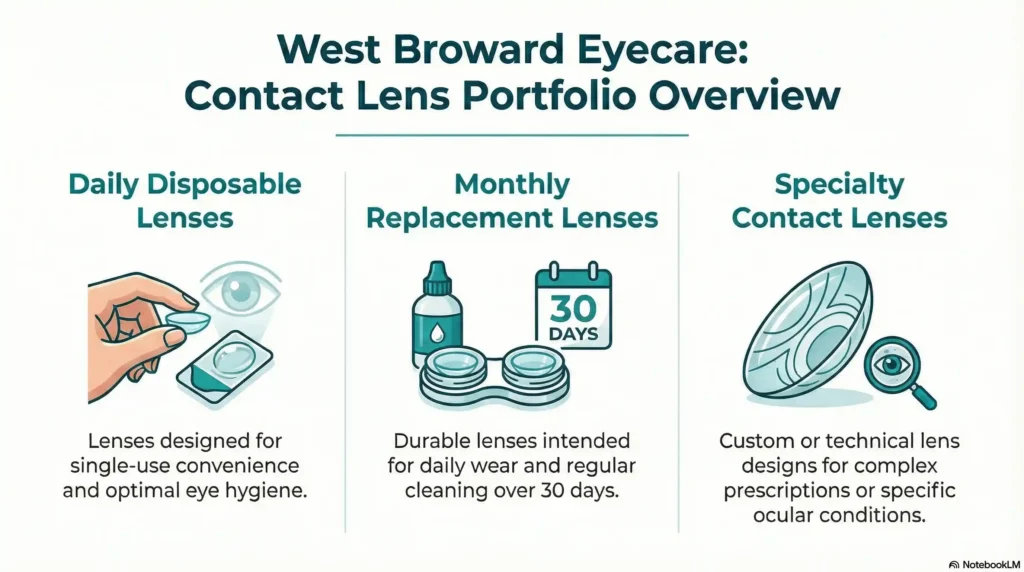 West Broward Eyecare:
Contact Lens Portfolio Overview

Daily Disposable Lenses

Lenses designed for single-use convenience and optimal eye hygiene.

Monthly Replacement Lenses

30 DAYS

Durable lenses intended for daily wear and regular cleaning over 30 days.

Specialty Contact Lenses

Custom or technical lens designs for complex prescriptions or specific ocular conditions.

NotebookLM